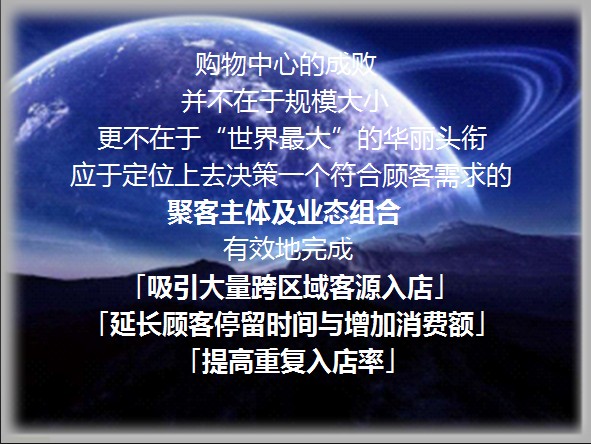 购物中心的成败
并不在于规模大小
更不在于“世界最大”的华丽头衔
应于定位上去决策一个符合顾客需求的
聚客主体及业态组合
有效地完成
「吸引大量跨区域客源入店」
「延长顾客停留时间与增加消费额」
「提高重复入店率」